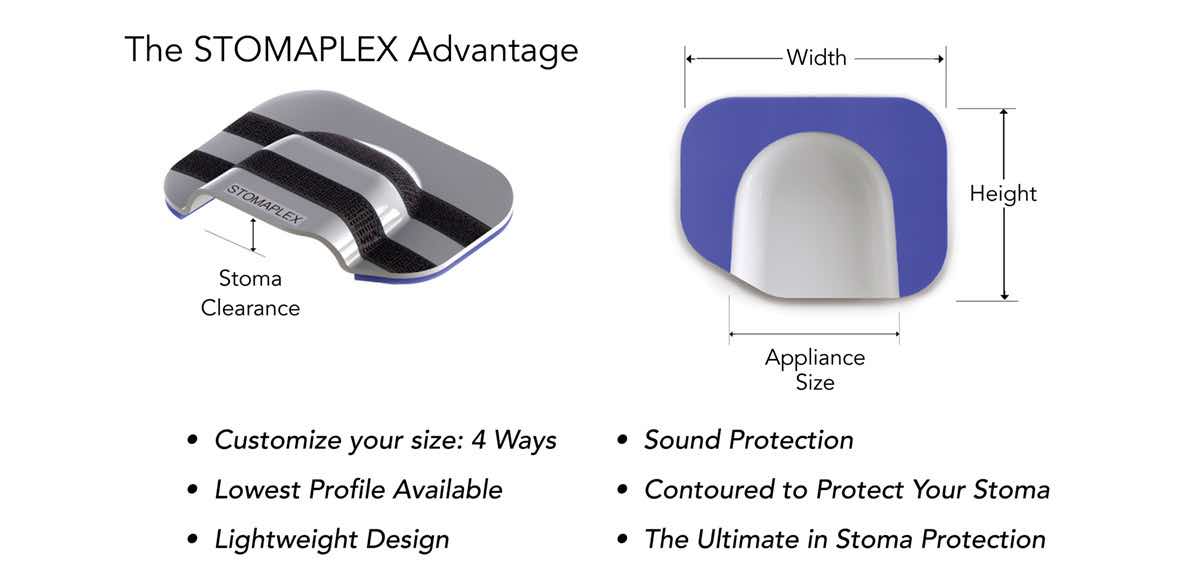 The STOMAPLEX Advantage

STOMAPLEX

Stoma Clearance

Width

Height

Appliance Size

• Customize your size: 4 Ways
• Lowest Profile Available
• Lightweight Design

• Sound Protection
• Contoured to Protect Your Stoma
• The Ultimate in Stoma Protection